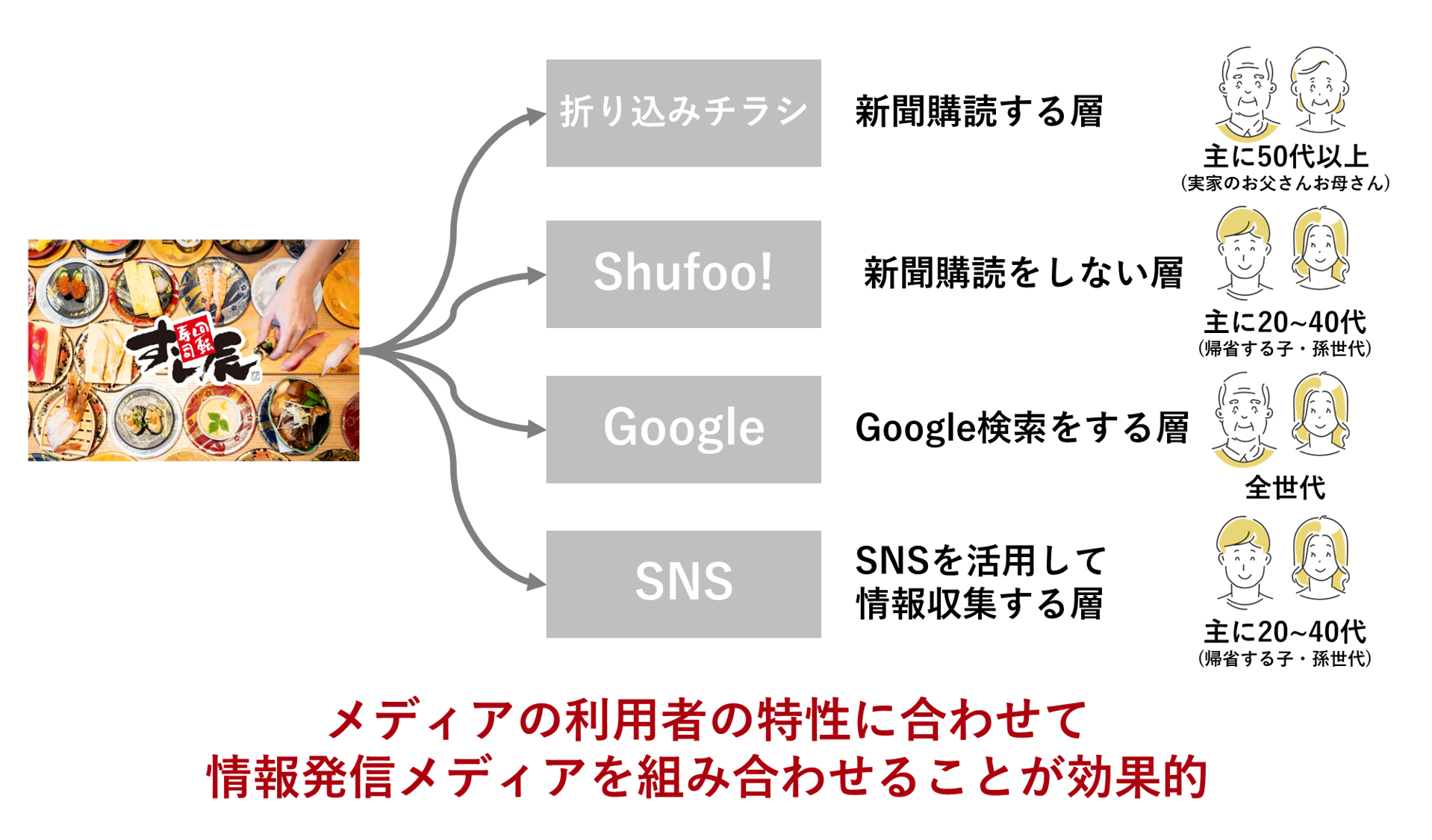 回転寿司
すし辰

折り込みチラシ

新聞購読する層

主に50代以上
(実家のお父さんお母さん)

Shufoo!

新聞購読をしない層

主に20~40代
(帰省する子・孫世代)

Google

Google検索をする層

全世代

SNS

SNSを活用して
情報収集する層

主に20~40代
(帰省する子・孫世代)

メディアの利用者の特性に合わせて
情報発信メディアを組み合わせることが効果的